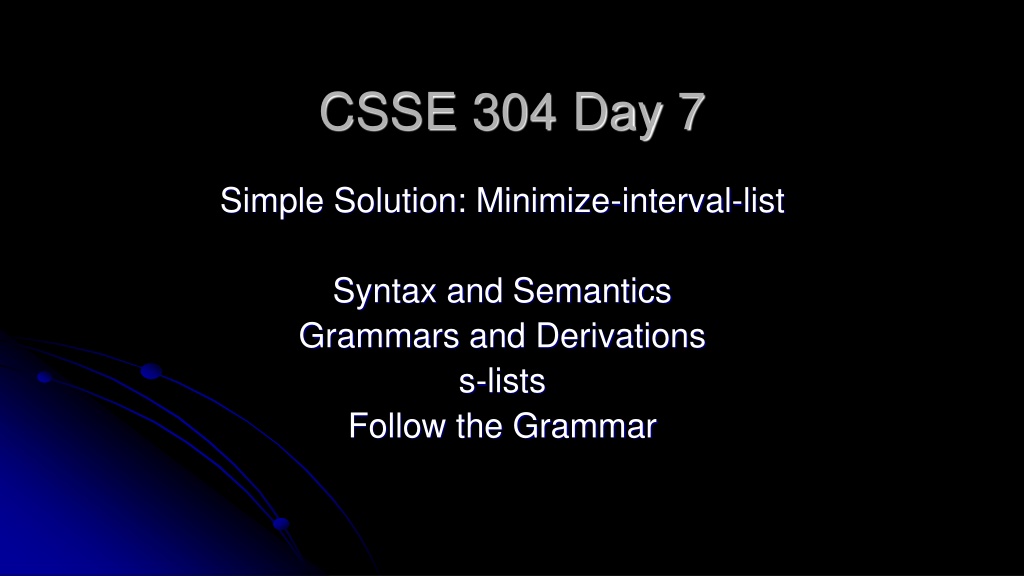 CSSE 304 Day 7

Simple Solution: Minimize-interval-list

Syntax and Semantics
Grammars and Derivations
s-lists
Follow the Grammar